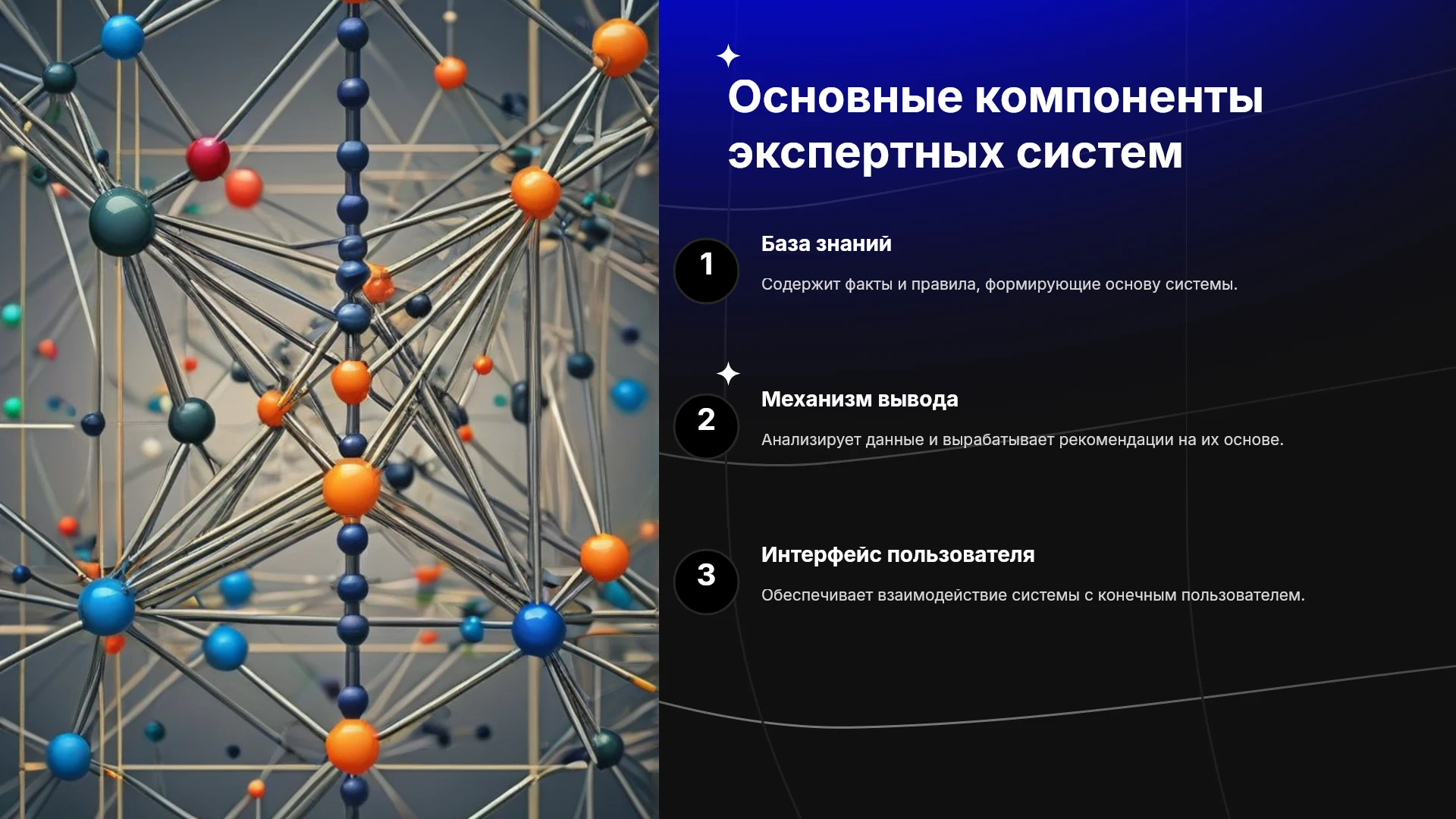 Основные компоненты экспертных систем

1

База знаний

Содержит факты и правила, формирующие основу системы.

2

Механизм вывода

Анализирует данные и вырабатывает рекомендации на их основе.

3

Интерфейс пользователя

Обеспечивает взаимодействие системы с конечным пользователем.